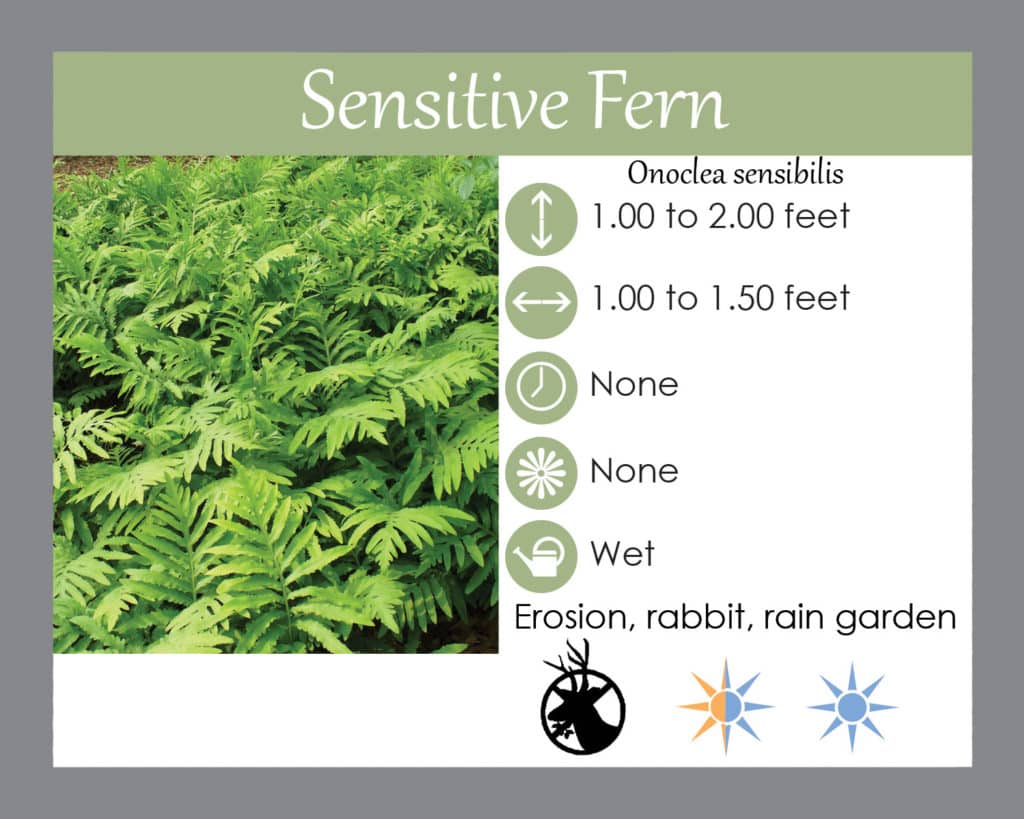 Sensitive Fern

Onoclea sensibilis

1.00 to 2.00 feet

1.00 to 1.50 feet

None

None

Wet

Erosion, rabbit, rain garden